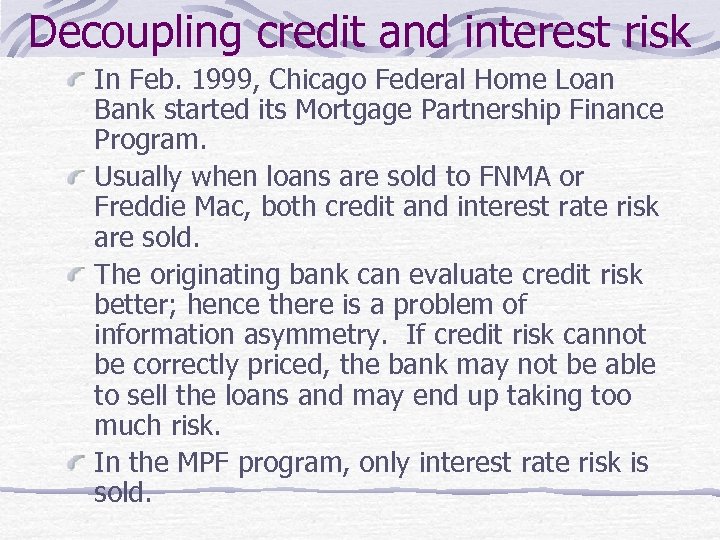 Decoupling credit and interest risk

In Feb. 1999, Chicago Federal Home Loan Bank started its Mortgage Partnership Finance Program.

Usually when loans are sold to FNMA or Freddie Mac, both credit and interest rate risk are sold.

The originating bank can evaluate credit risk better; hence there is a problem of information asymmetry. If credit risk cannot be correctly priced, the bank may not be able to sell the loans and may end up taking too much risk.

In the MPF program, only interest rate risk is sold.